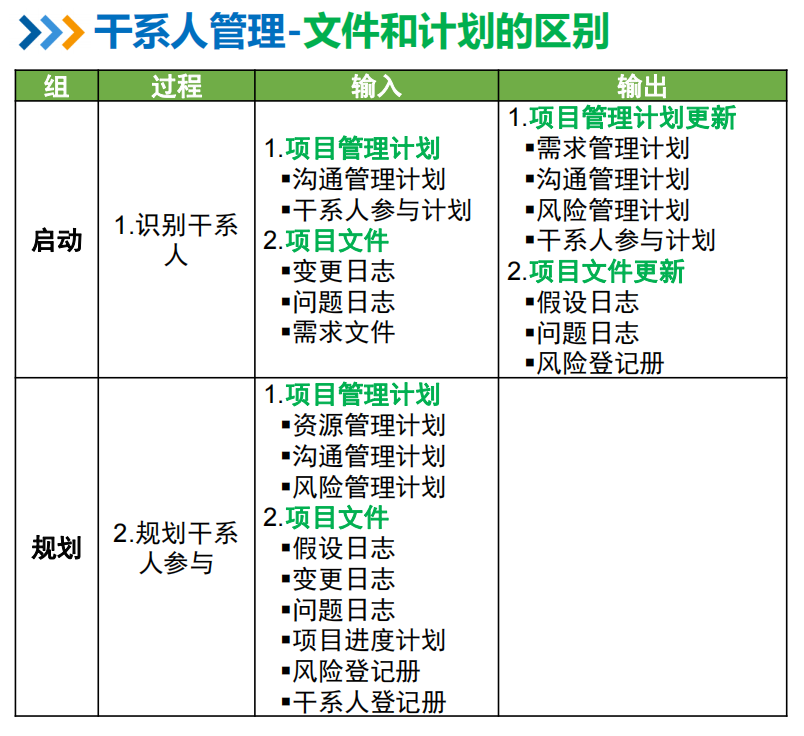 干系人管理-文件和计划的区别

| 组 | 过程 | 输入 | 输出 |
|---|---|---|---|
| 启动 | 1.识别干系人 | 1.项目管理计划 ▪沟通管理计划 ▪干系人参与计划 2.项目文件 ▪变更日志 ▪问题日志 ▪需求文件 | 1.项目管理计划更新 ▪需求管理计划 ▪沟通管理计划 ▪风险管理计划 ▪干系人参与计划 2.项目文件更新 ▪假设日志 ▪问题日志 ▪风险登记册 |
| 规划 | 2.规划干系人参与 | 1.项目管理计划 ▪资源管理计划 ▪沟通管理计划 ▪风险管理计划 2.项目文件 ▪假设日志 ▪变更日志 ▪问题日志 ▪项目进度计划 ▪风险登记册 ▪干系人登记册 | |